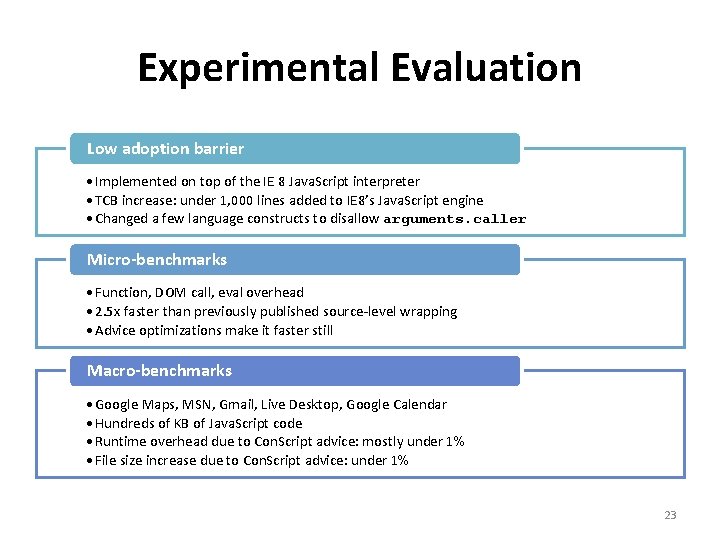 Experimental Evaluation

Low adoption barrier

• Implemented on top of the IE 8 JavaScript interpreter
• TCB increase: under 1,000 lines added to IE8's JavaScript engine
• Changed a few language constructs to disallow arguments.caller

Micro-benchmarks

• Function, DOM call, eval overhead
• 2.5x faster than previously published source-level wrapping
• Advice optimizations make it faster still

Macro-benchmarks

• Google Maps, MSN, Gmail, Live Desktop, Google Calendar
• Hundreds of KB of JavaScript code
• Runtime overhead due to ConScript advice: mostly under 1%
• File size increase due to ConScript advice: under 1%

23